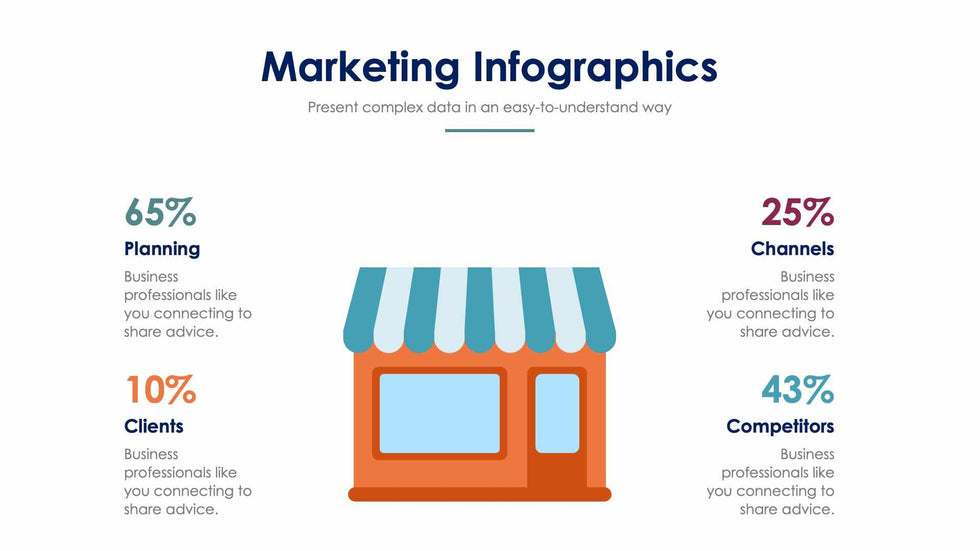 Marketing Infographics

Present complex data in an easy-to-understand way

65%

Planning

Business professionals like you connecting to share advice.

10%

Clients

Business professionals like you connecting to share advice.

25%

Channels

Business professionals like you connecting to share advice.

43%

Competitors

Business professionals like you connecting to share advice.